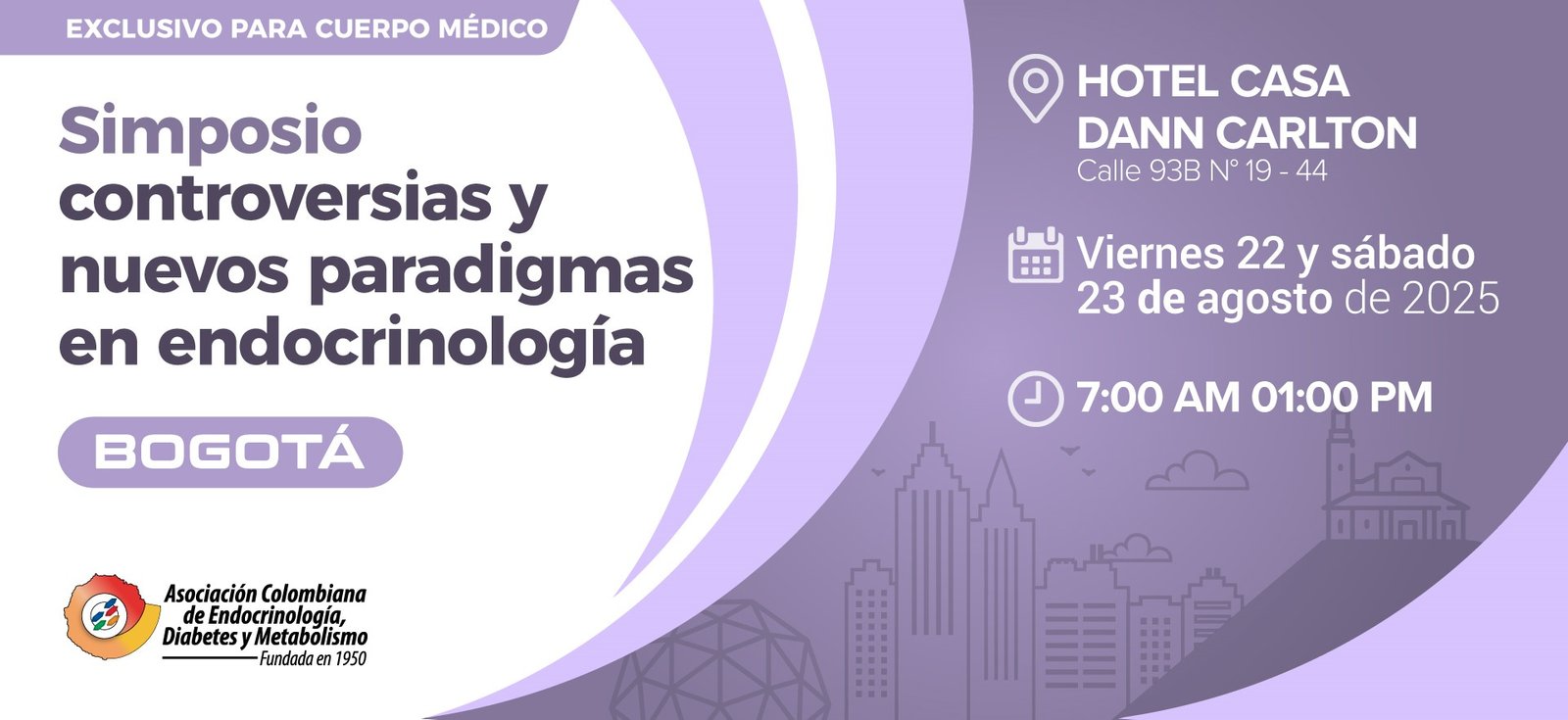 EXCLUSIVO PARA CUERPO MÉDICO

Simposio controversias y nuevos paradigmas en endocrinología

BOGOTÁ

Asociación Colombiana de Endocrinología, Diabetes y Metabolismo
Fundada en 1950

HOTEL CASA DANN CARLTON
Calle 93B N° 19 - 44

Viernes 22 y sábado 23 de agosto de 2025

7:00 AM 01:00 PM